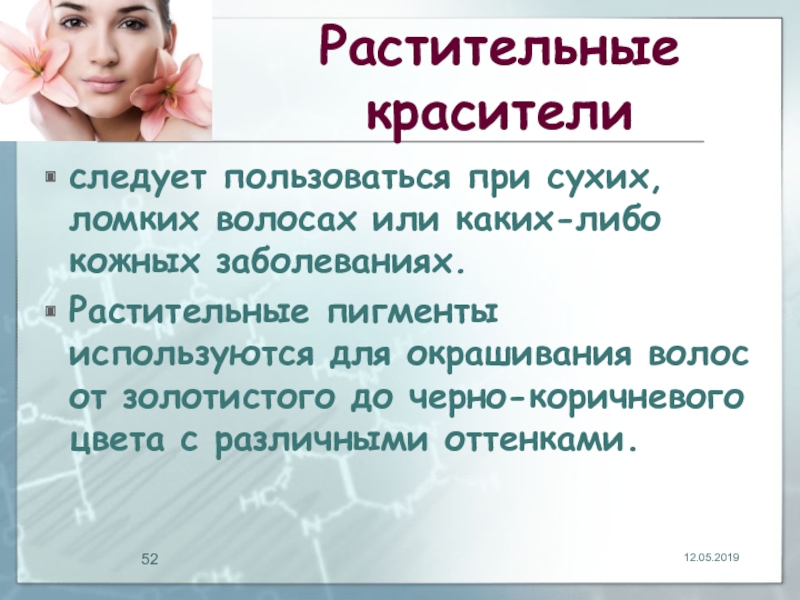 Растительные красители

следует пользоваться при сухих, ломких волосах или каких-либо кожных заболеваниях.

Растительные пигменты используются для окрашивания волос от золотистого до черно-коричневого цвета с различными оттенками.

52

12.05.2019